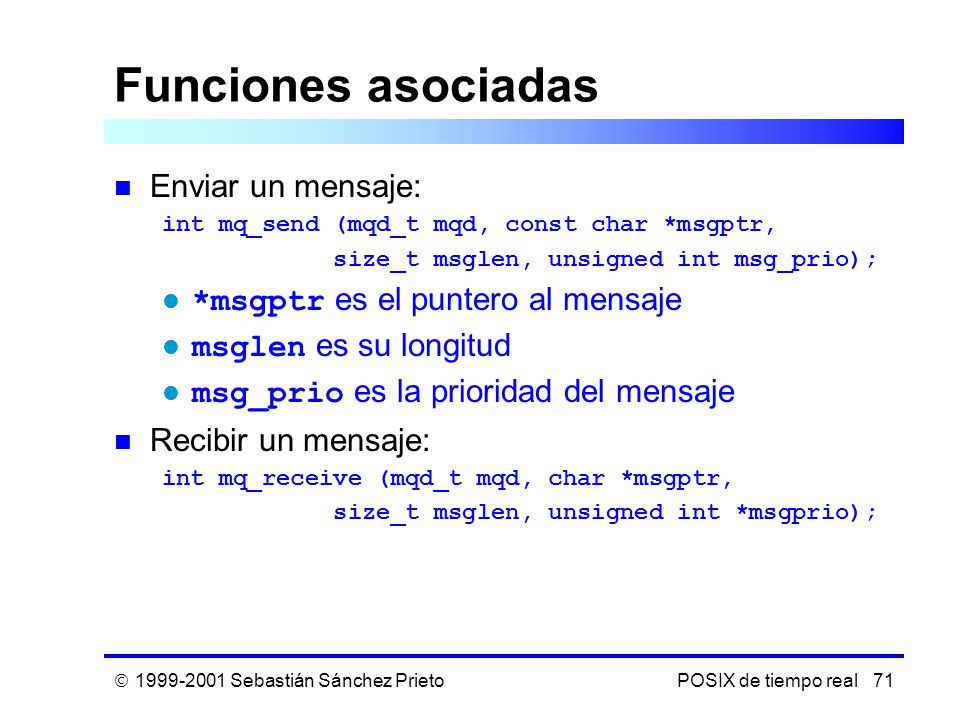 Funciones asociadas

Enviar un mensaje:
int mq_send (mqd_t mqd, const char *msgptr,
size_t msglen, unsigned int msg_prio);

*msgptr es el puntero al mensaje

msglen es su longitud

msg_prio es la prioridad del mensaje

Recibir un mensaje:
int mq_receive (mqd_t mqd, char *msgptr,
size_t msglen, unsigned int *msgprio);

© 1999-2001 Sebastián Sánchez Prieto

POSIX de tiempo real 71